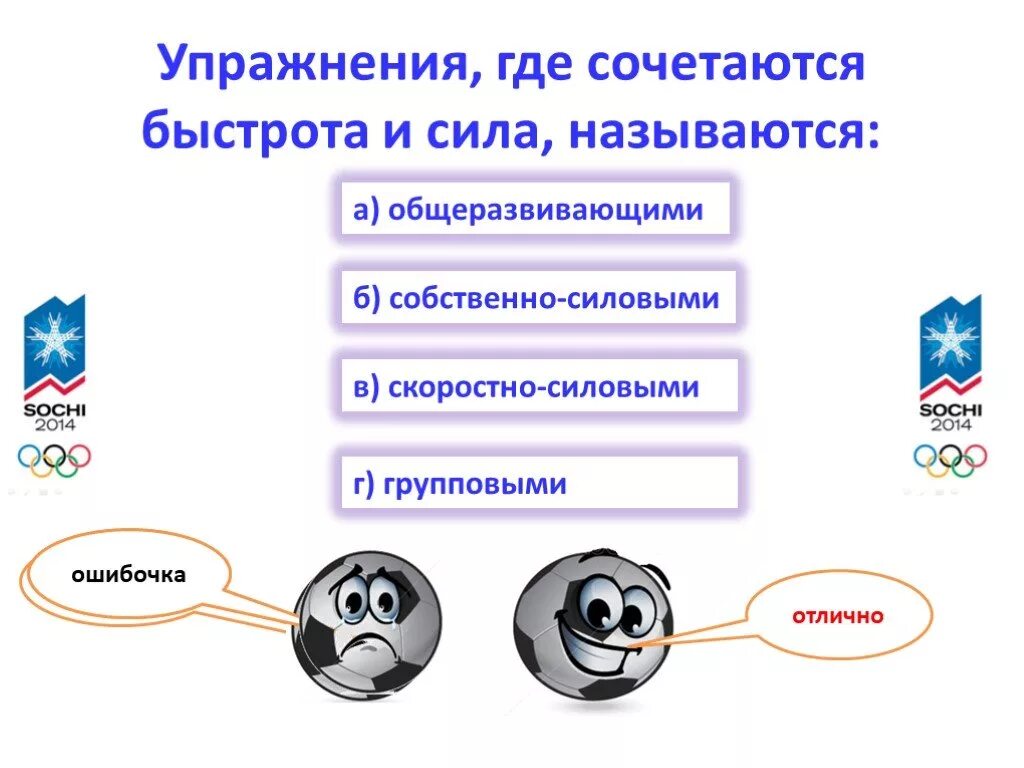 Упражнения, где сочетаются быстрота и сила, называются:

а) общеразвивающими

б) собственно-силовыми

в) скоростно-силовыми

г) групповыми

SOCHI 2014

SOCHI 2014

ошибочка

отлично